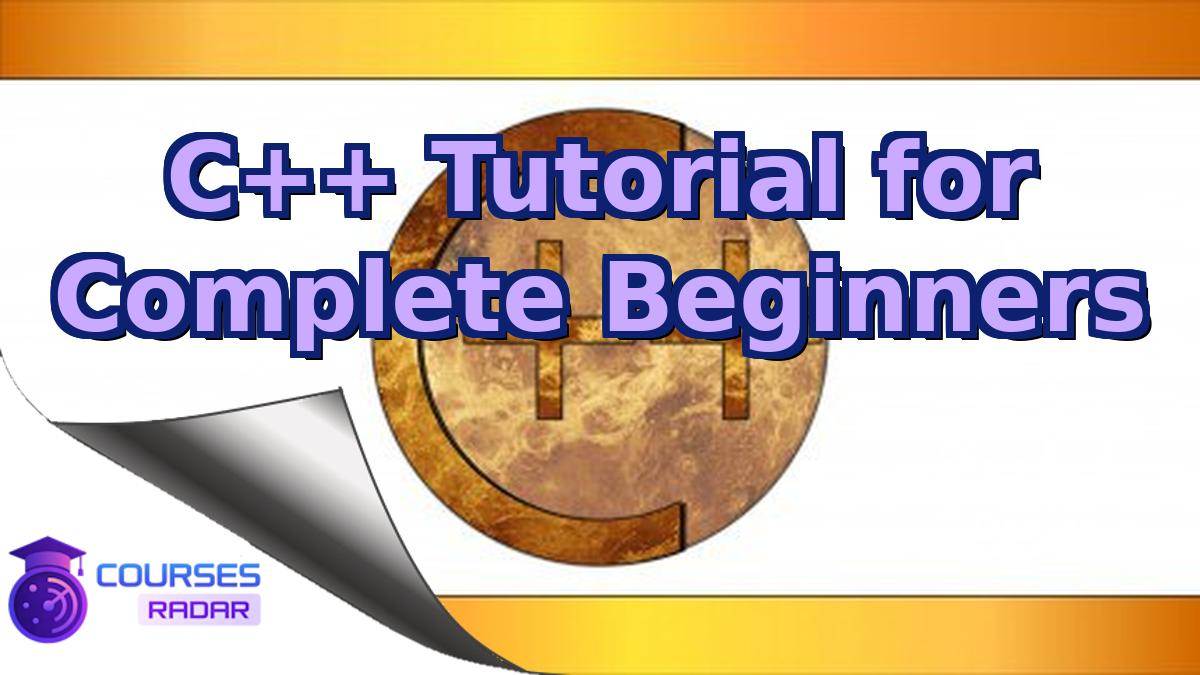 C++ Tutorial for Complete Beginners

COURSES
RADAR